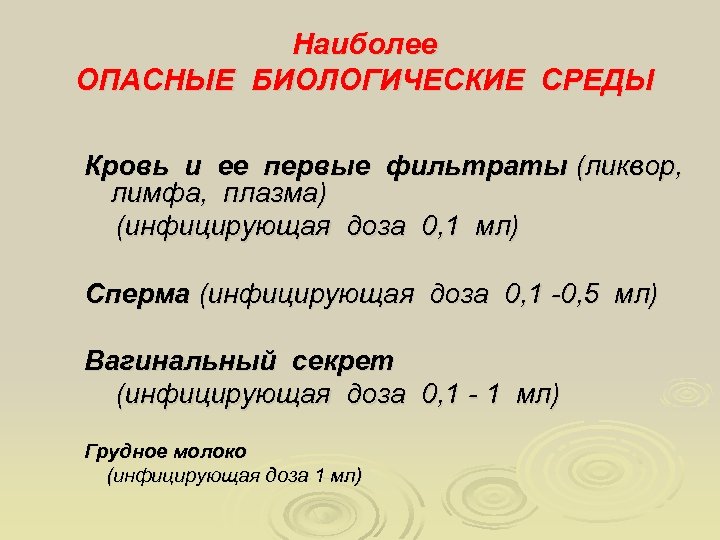 Наиболее
ОПАСНЫЕ БИОЛОГИЧЕСКИЕ СРЕДЫ

Кровь и ее первые фильтраты (ликвор, лимфа, плазма)
(инфицирующая доза 0,1 мл)

Сперма (инфицирующая доза 0,1 -0,5 мл)

Вагинальный секрет
(инфицирующая доза 0,1 - 1 мл)

Грудное молоко
(инфицирующая доза 1 мл)